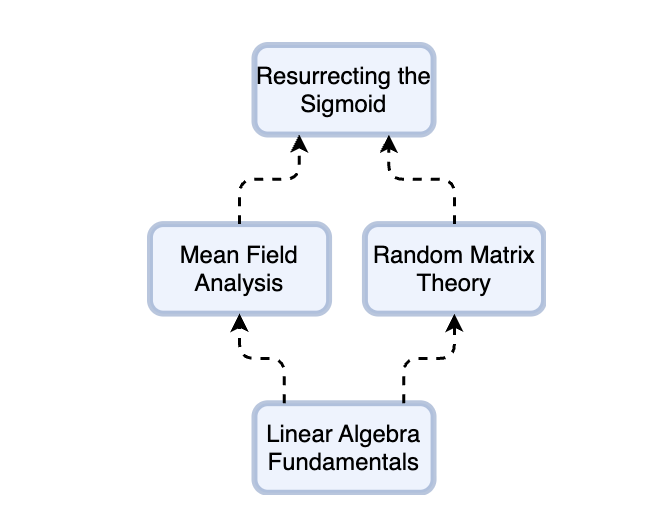 Resurrecting the Sigmoid

Mean Field Analysis

Random Matrix Theory

Linear Algebra Fundamentals